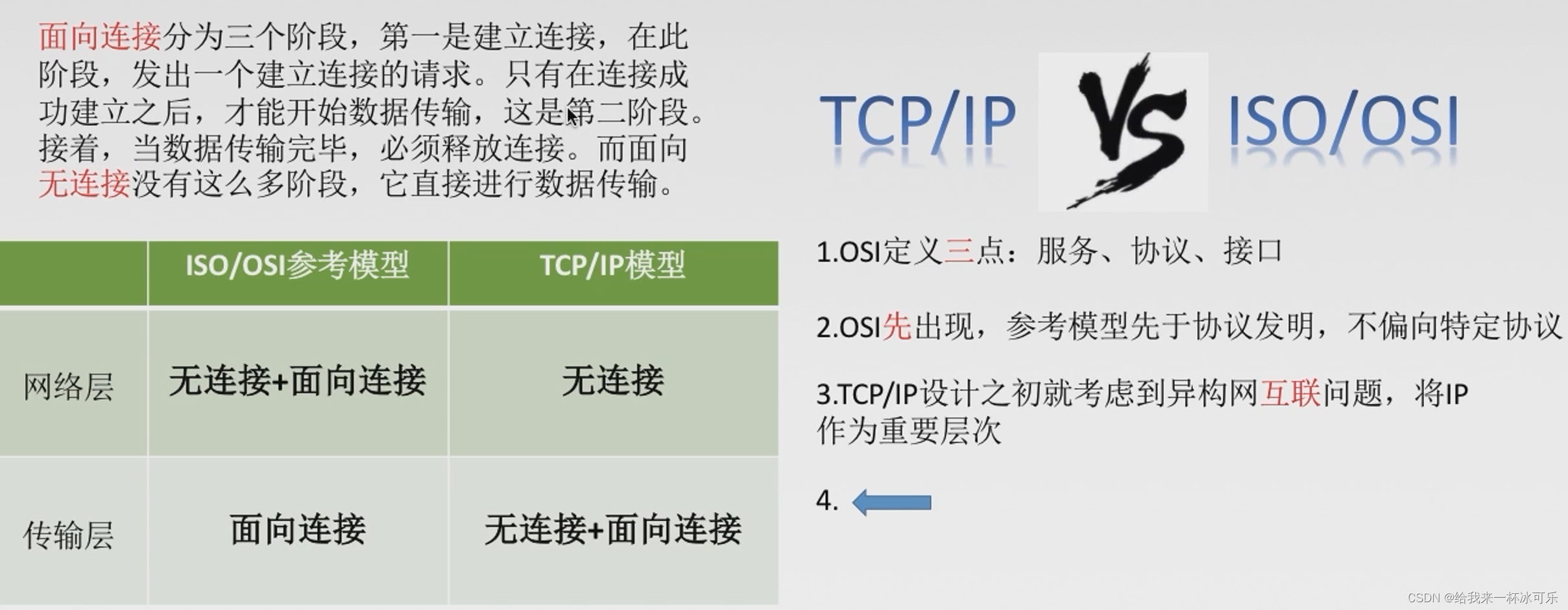 面向连接分为三个阶段，第一是建立连接，在此阶段，发出一个建立连接的请求。只有在连接成功建立之后，才能开始数据传输，这是第二阶段。接着，当数据传输完毕，必须释放连接。而面向无连接没有这么多阶段，它直接进行数据传输。

|  | ISO/OSI参考模型 | TCP/IP模型 |
|---|---|---|
| 网络层 | 无连接+面向连接 | 无连接 |
| 传输层 | 面向连接 | 无连接+面向连接 |

TCP/IP VS ISO/OSI

1.OSI定义三点：服务、协议、接口

2.OSI先出现，参考模型先于协议发明，不偏向特定协议

3.TCP/IP设计之初就考虑到异构网互联问题，将IP作为重要层次

4.

CSDN @给我来一杯冰可乐